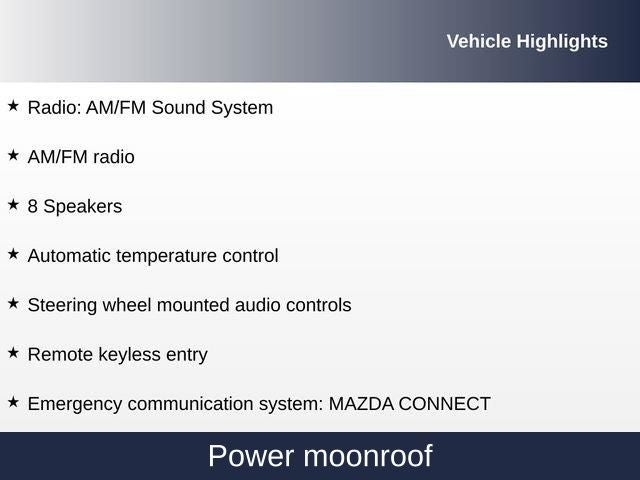 Vehicle Highlights

★ Radio: AM/FM Sound System

★ AM/FM radio

★ 8 Speakers

★ Automatic temperature control

★ Steering wheel mounted audio controls

★ Remote keyless entry

★ Emergency communication system: MAZDA CONNECT

Power moonroof